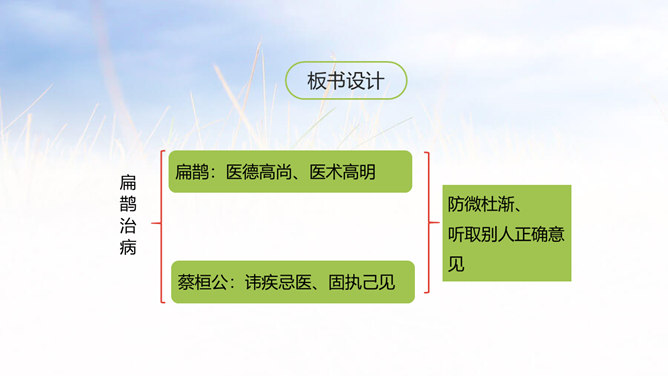 板书设计

扁鹊治病

扁鹊：医德高尚、医术高明

蔡桓公：讳疾忌医、固执己见

防微杜渐、听取别人正确意见